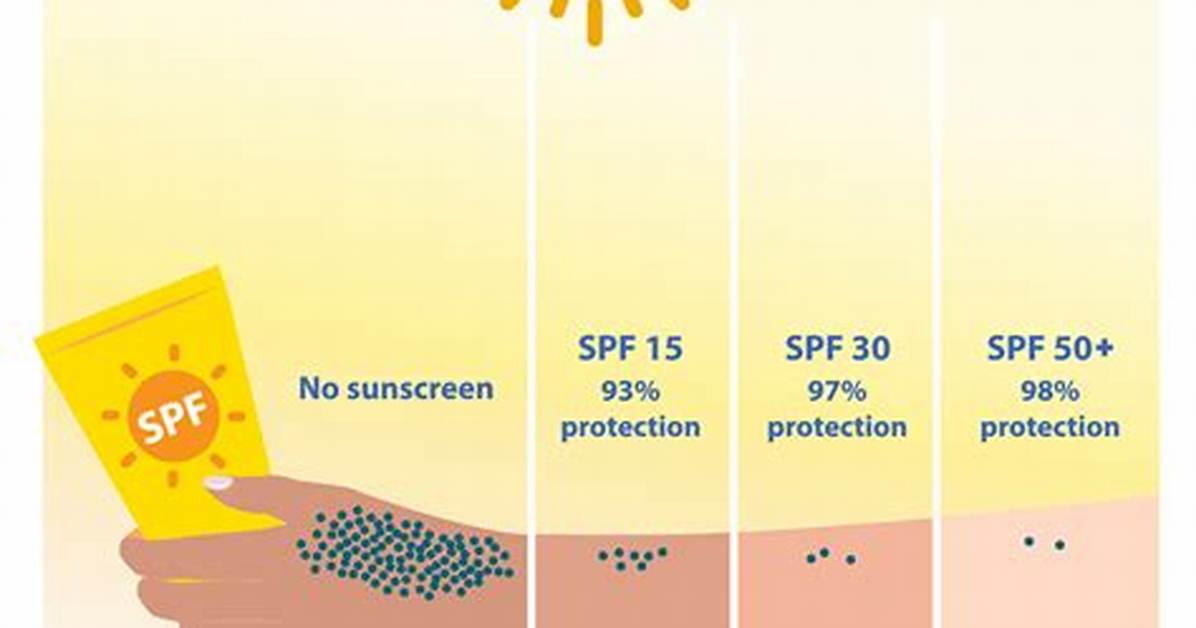 SPF

No sunscreen

SPF 15
93%
protection

SPF 30
97%
protection

SPF 50+
98%
protection